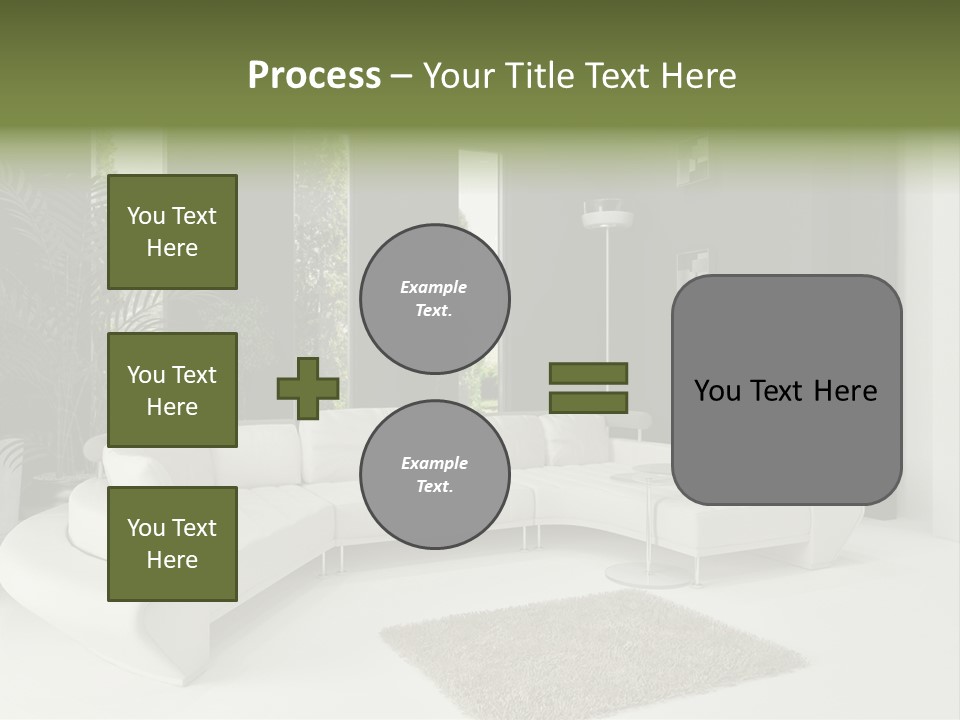 Process – Your Title Text Here

You Text Here

You Text Here

You Text Here

Example Text.

Example Text.

You Text Here